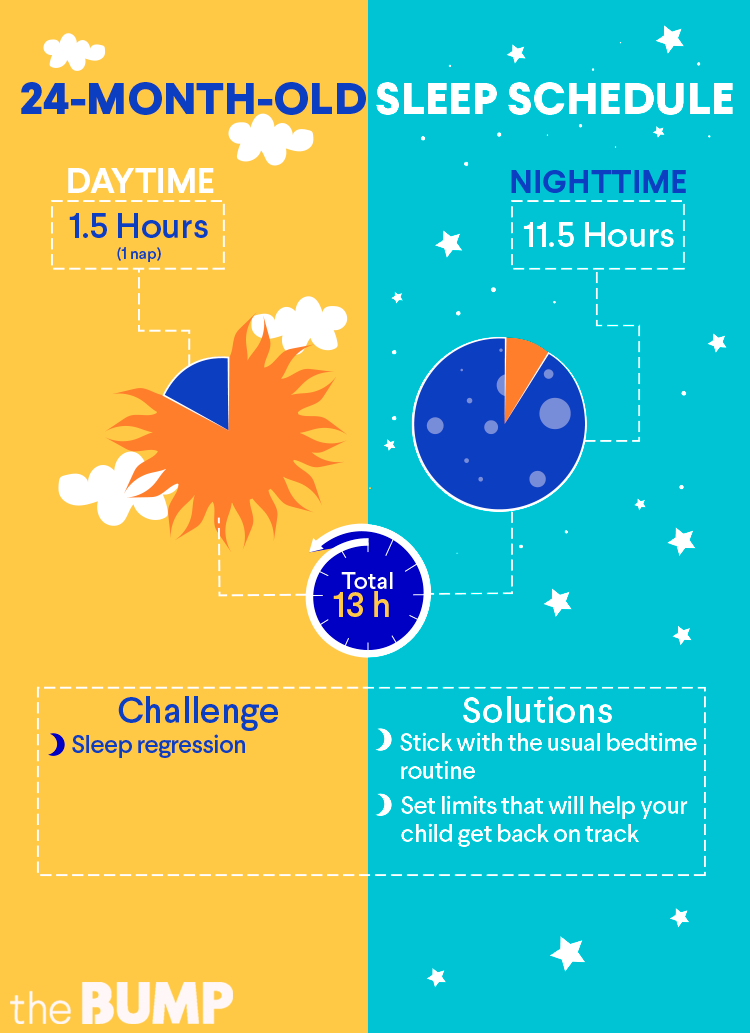 24-MONTH-OLD SLEEP SCHEDULE

DAYTIME
1.5 Hours
(1 nap)

NIGHTTIME
11.5 Hours

Total
13 h

Challenge
Sleep regression

Solutions
Stick with the usual bedtime routine
Set limits that will help your child get back on track

the BUMP